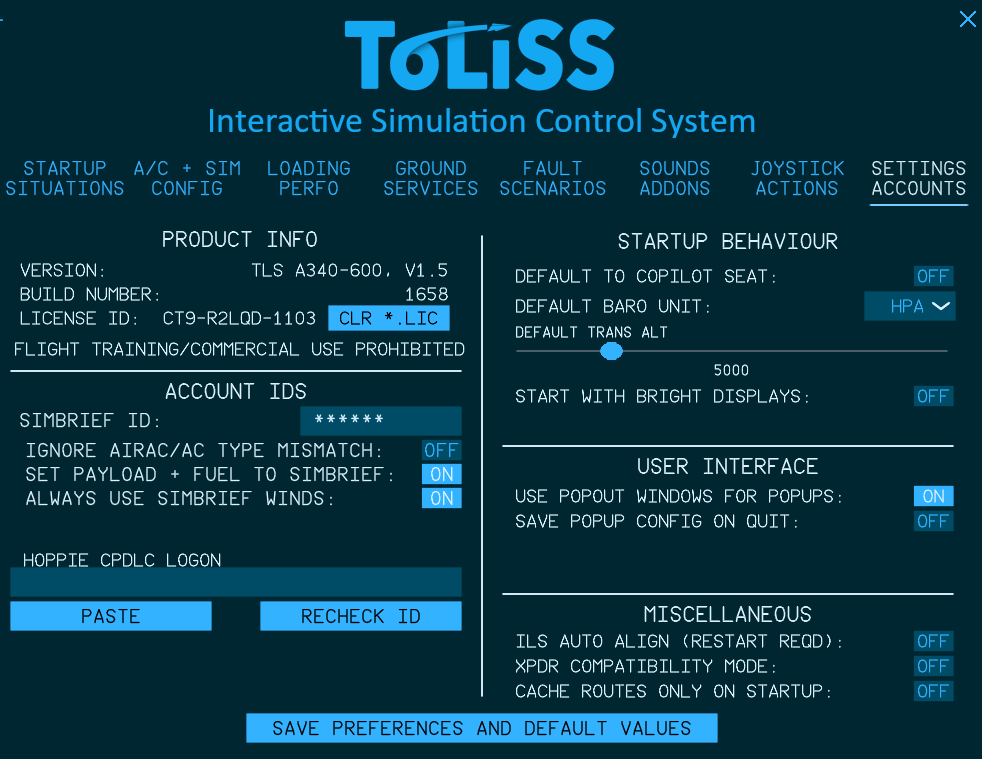 ToLiSS
Interactive Simulation Control System

STARTUP SITUATIONS
A/C + SIM CONFIG
LOADING PERFO
GROUND SERVICES
FAULT SCENARIOS
SOUNDS ADDONS
JOYSTICK ACTIONS
SETTINGS ACCOUNTS

PRODUCT INFO
VERSION: TLS A340-600, V1.5
BUILD NUMBER: 1658
LICENSE ID: CT9-R2LQD-1103 CLR *.LIC
FLIGHT TRAINING/COMMERCIAL USE PROHIBITED

ACCOUNT IDS
SIMBRIEF ID: ******
IGNORE AIRAC/AC TYPE MISMATCH: OFF
SET PAYLOAD + FUEL TO SIMBRIEF: ON
ALWAYS USE SIMBRIEF WINDS: ON

HOPPIE CPDLC LOGON
PASTE
RECHECK ID

STARTUP BEHAVIOUR
DEFAULT TO COPILOT SEAT: OFF
DEFAULT BARO UNIT: HPA
DEFAULT TRANS ALT
5000
START WITH BRIGHT DISPLAYS: OFF

USER INTERFACE
USE POPOUT WINDOWS FOR POPUPS: ON
SAVE POPUP CONFIG ON QUIT: OFF

MISCELLANEOUS
ILS AUTO ALIGN (RESTART REQD): OFF
XPDR COMPATIBILITY MODE: OFF
CACHE ROUTES ONLY ON STARTUP: OFF

SAVE PREFERENCES AND DEFAULT VALUES